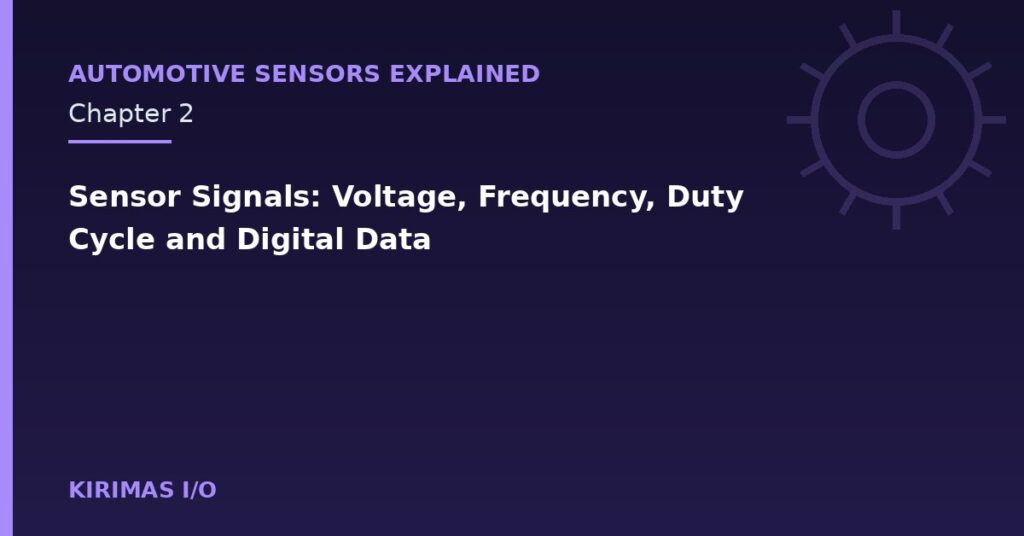 AUTOMOTIVE SENSORS EXPLAINED

Chapter 2

Sensor Signals: Voltage, Frequency, Duty Cycle and Digital Data

KIRIMAS I/O